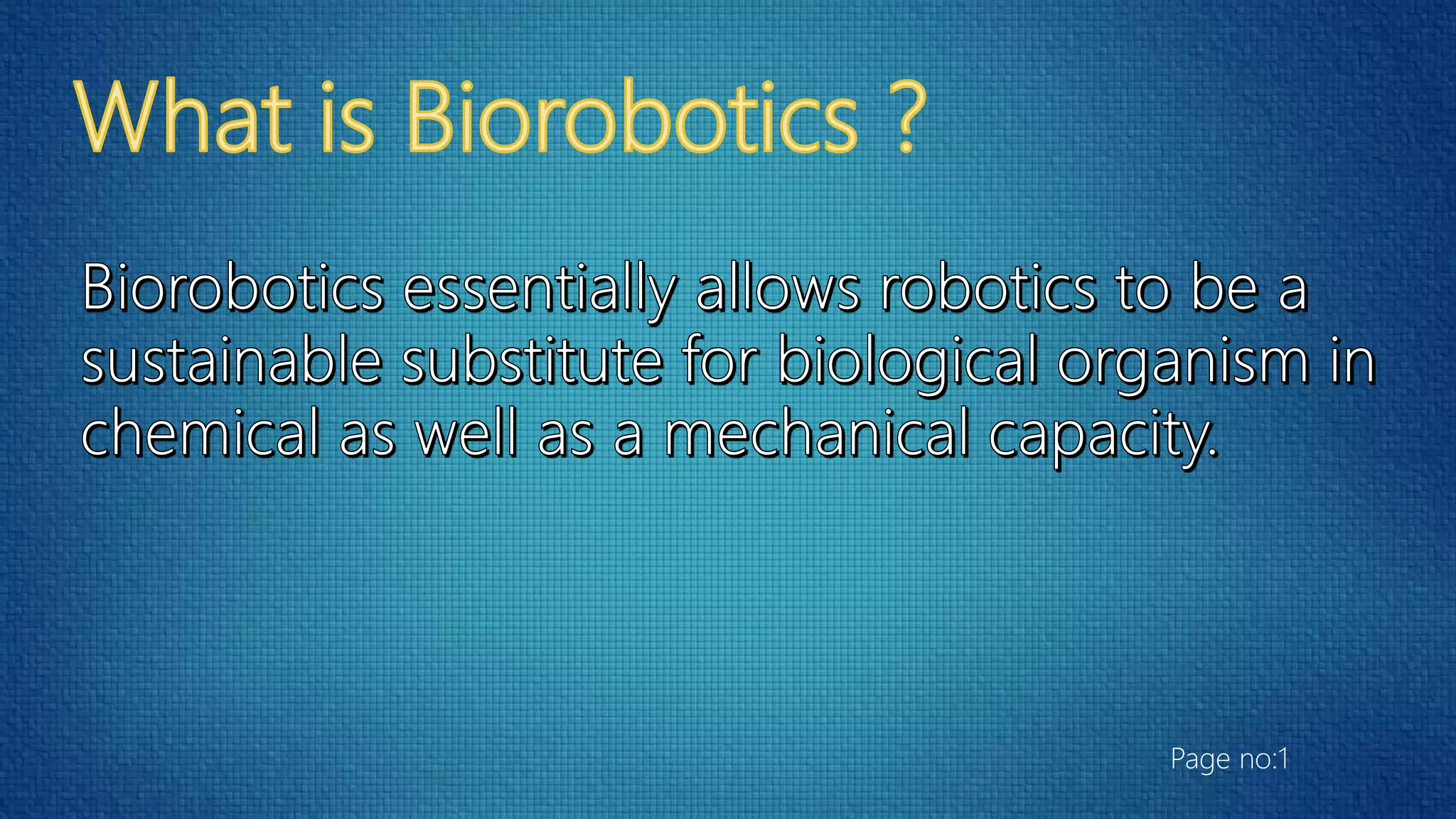 What is Biorobotics ?

Biorobotics essentially allows robotics to be a sustainable substitute for biological organism in chemical as well as a mechanical capacity.

Page no:1